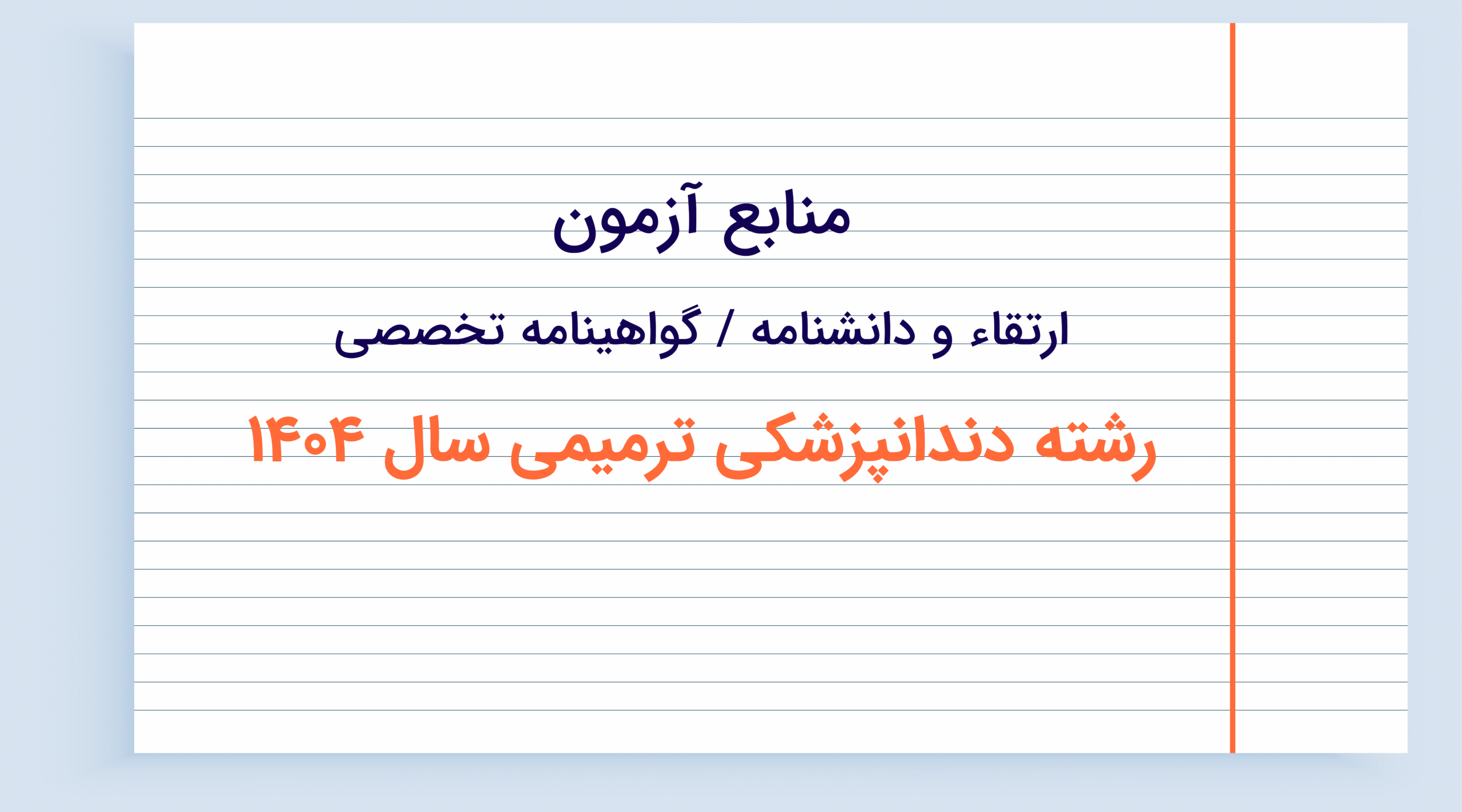 منابع آزمون

ارتقاء و دانشنامه / گواهینامه تخصصی

رشته دندانپزشکی ترمیمی سال ۱۴۰۴